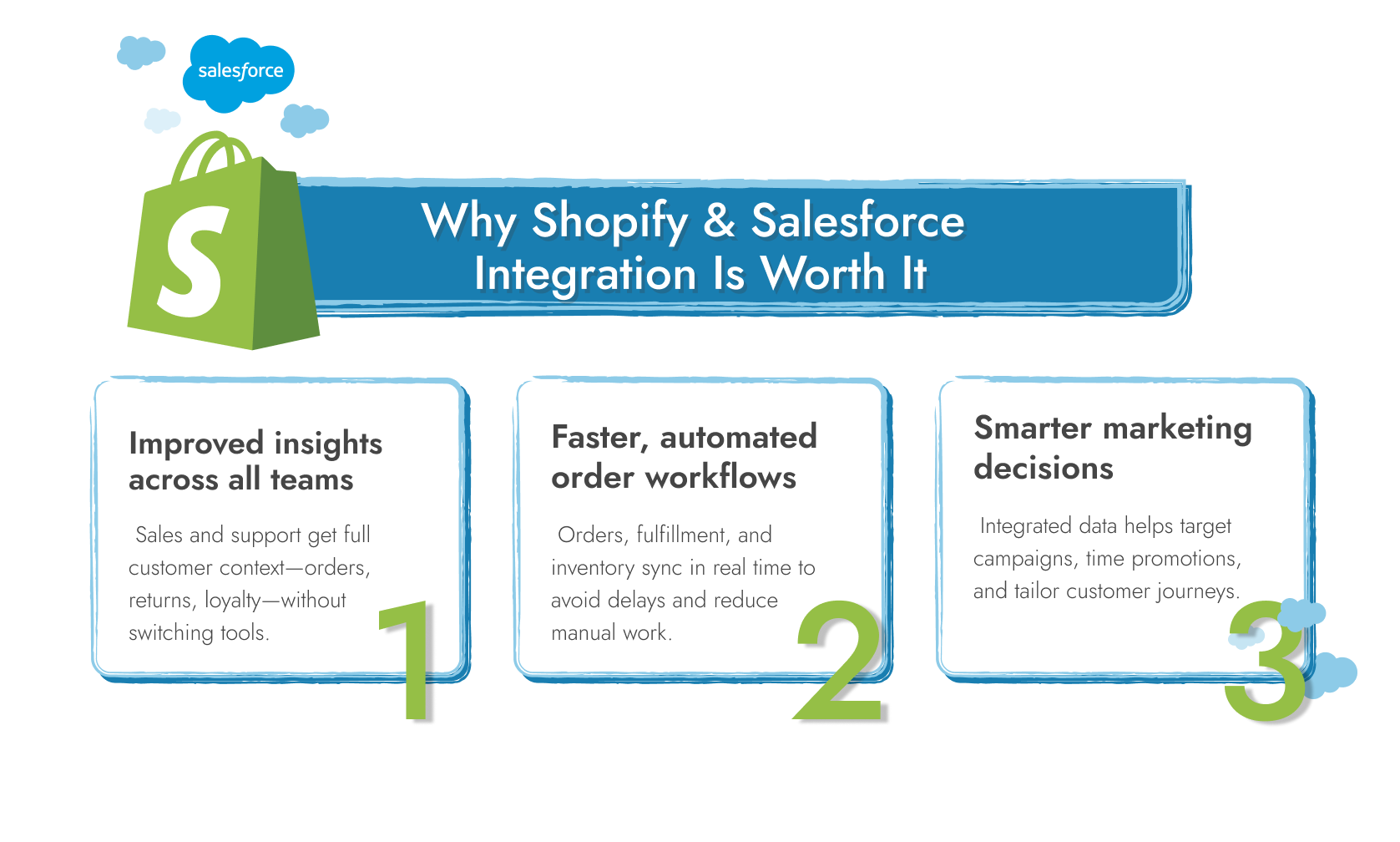 salesforce

S

Why Shopify & Salesforce Integration Is Worth It

Improved insights across all teams

Sales and support get full customer context—orders, returns, loyalty—without switching tools.

1

Faster, automated order workflows

Orders, fulfillment, and inventory sync in real time to avoid delays and reduce manual work.

2

Smarter marketing decisions

Integrated data helps target campaigns, time promotions, and tailor customer journeys.

3